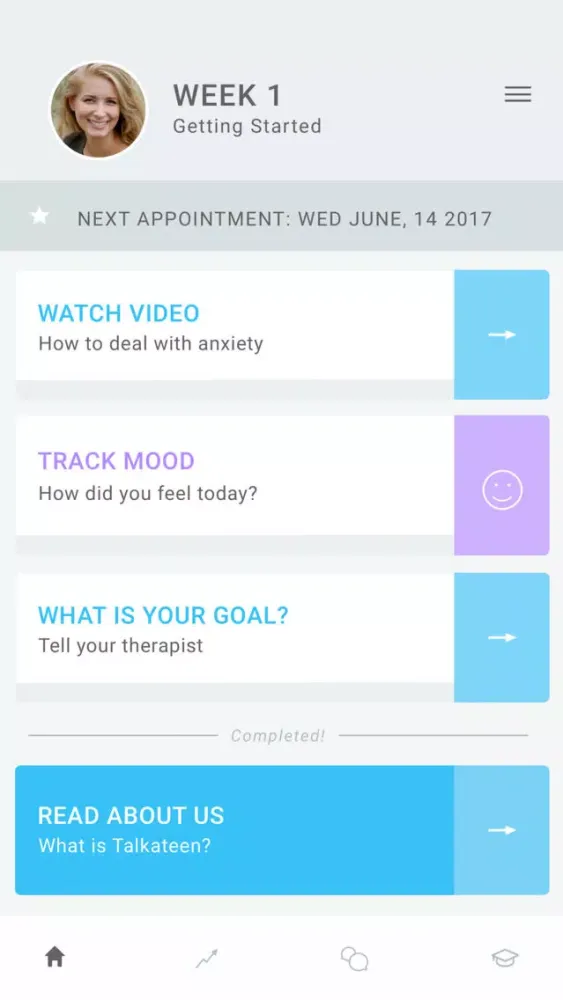 WEEK 1
Getting Started

NEXT APPOINTMENT: WED JUNE, 14 2017

WATCH VIDEO
How to deal with anxiety

TRACK MOOD
How did you feel today?

WHAT IS YOUR GOAL?
Tell your therapist

Completed!

READ ABOUT US
What is Talkateen?